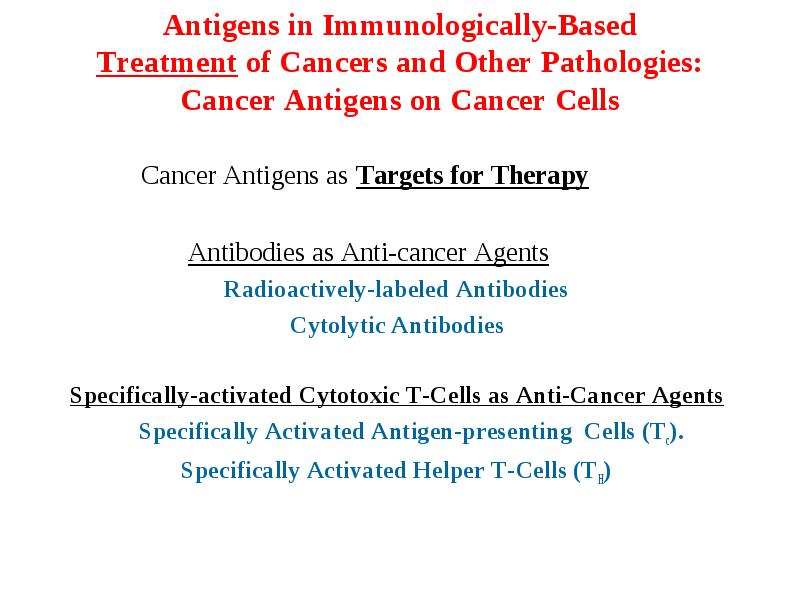 Antigens in Immunologically-Based Treatment of Cancers and Other Pathologies: Cancer Antigens on Cancer Cells

Cancer Antigens as Targets for Therapy

Antibodies as Anti-cancer Agents

Radioactively-labeled Antibodies

Cytolytic Antibodies

Specifically-activated Cytotoxic T-Cells as Anti-Cancer Agents

Specifically Activated Antigen-presenting Cells ($T_c$).

Specifically Activated Helper T-Cells ($T_H$)